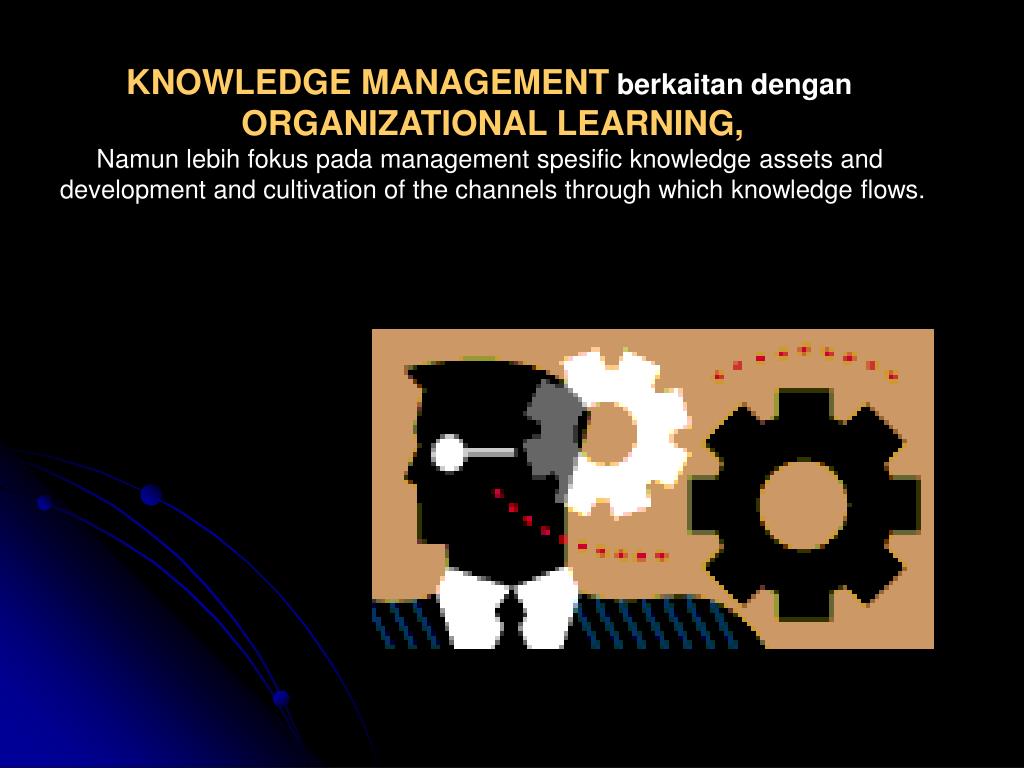 KNOWLEDGE MANAGEMENT berkaitan dengan ORGANIZATIONAL LEARNING,

Namun lebih fokus pada management spesific knowledge assets and development and cultivation of the channels through which knowledge flows.